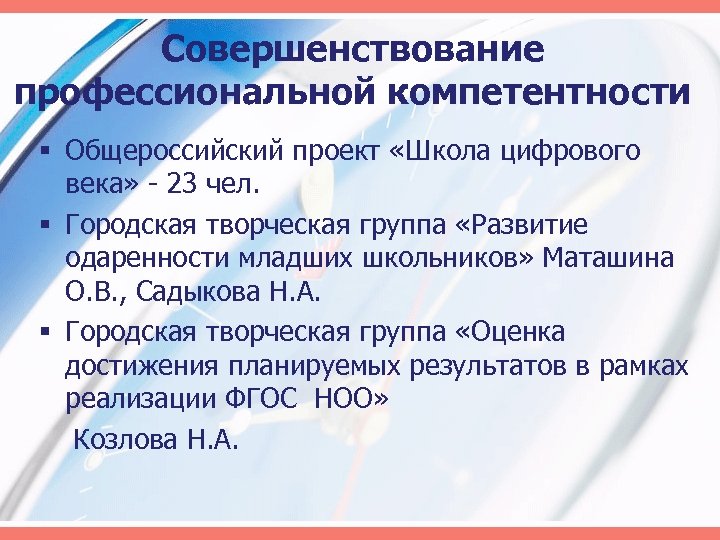 Совершенствование профессиональной компетентности

▪ Общероссийский проект «Школа цифрового века» - 23 чел.

▪ Городская творческая группа «Развитие одаренности младших школьников» Маташина О.В., Садыкова Н.А.

▪ Городская творческая группа «Оценка достижения планируемых результатов в рамках реализации ФГОС НОО»

Козлова Н.А.